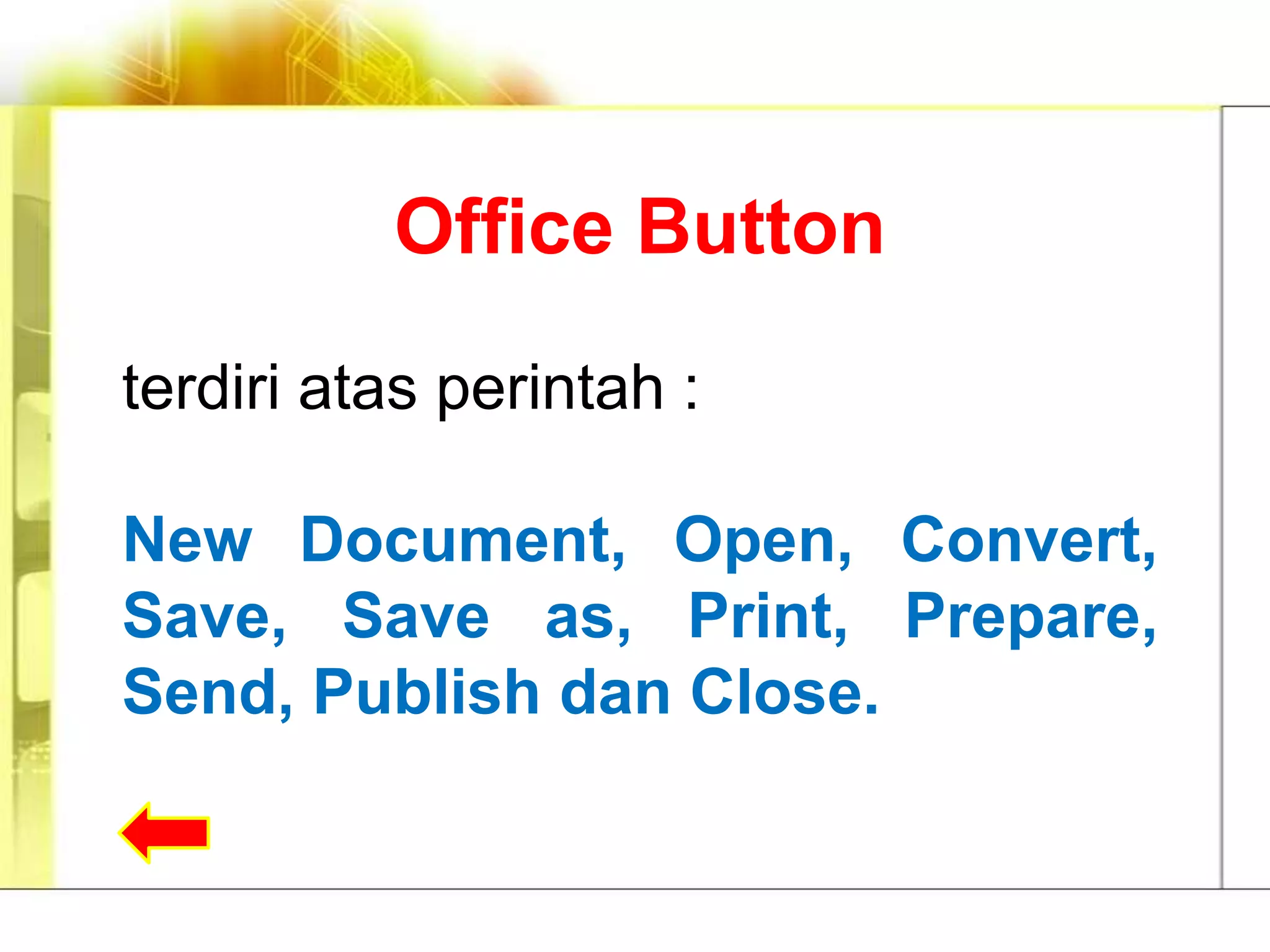 Office Button

terdiri atas perintah :

New Document, Open, Convert, Save, Save as, Print, Prepare, Send, Publish dan Close.